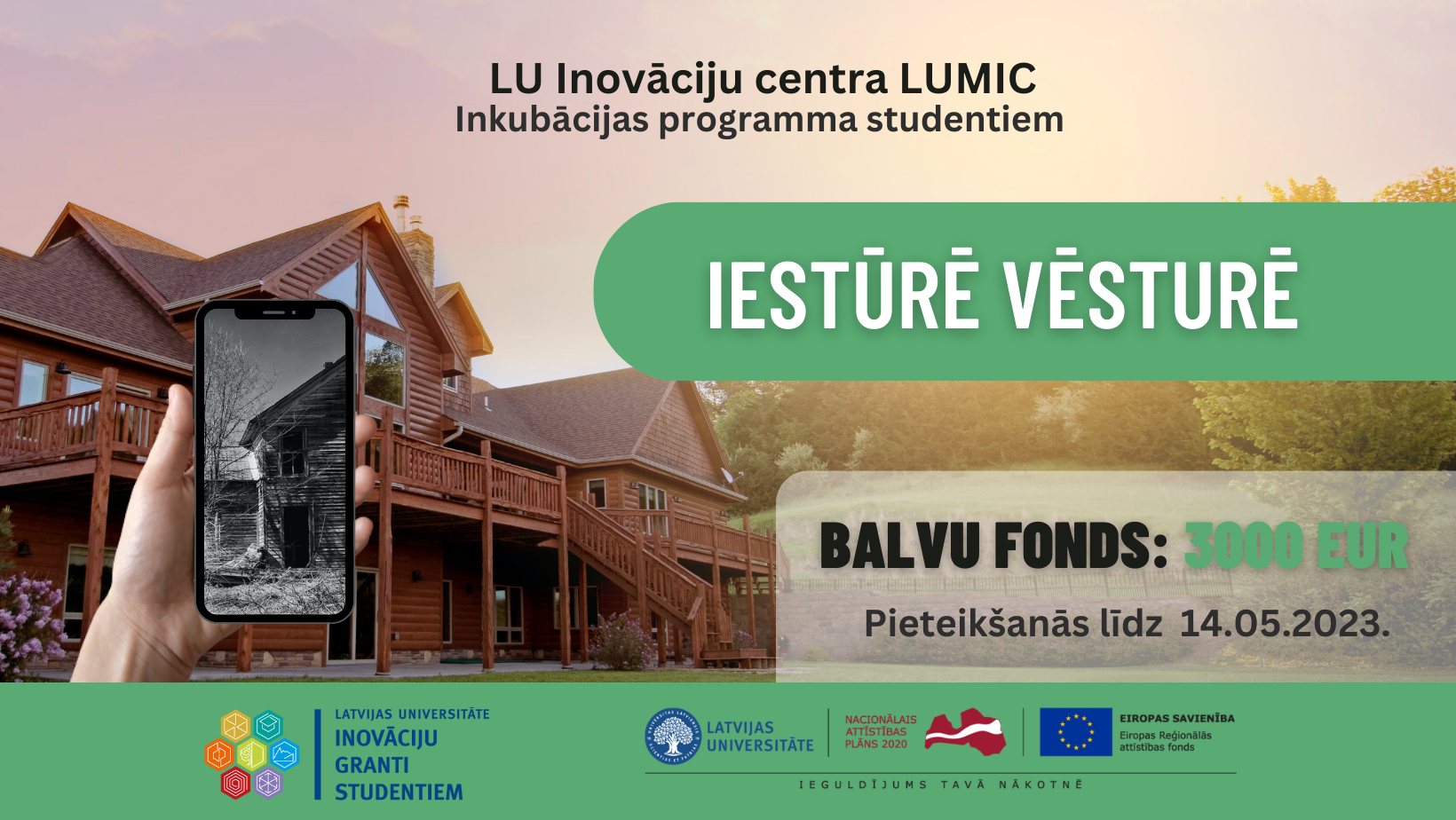 LU Inovāciju centra LUMIC
Inkubācijas programma studentiem

IESTŪRĒ VĒSTURĒ

BALVU FONDS: 3000 EUR

Pieteikšanās līdz 14.05.2023.

LATVIJAS UNIVERSITĀTE
INOVĀCIJU GRANTI STUDENTIEM

LATVIJAS UNIVERSITĀTE

NACIONĀLAIS ATTĪSTĪBAS PLĀNS 2020

EIROPAS SAVIENĪBA
Eiropas Reģionālās attīstības fonds

IEGULDĪJUMS TAVĀ NĀKOTNĒ